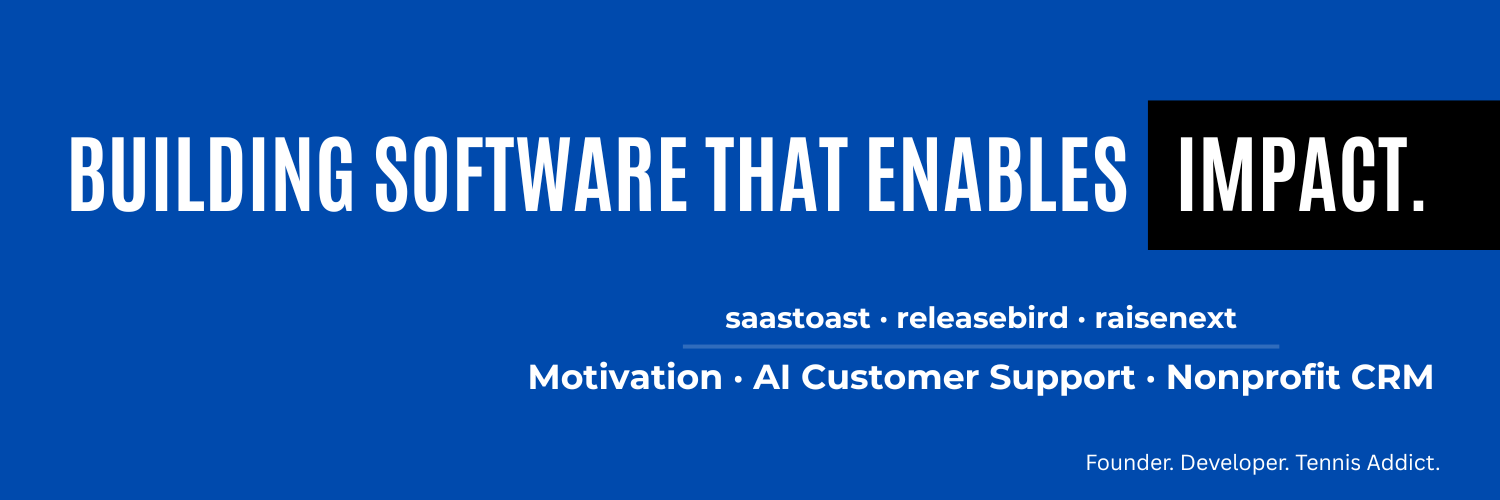 BUILDING SOFTWARE THAT ENABLES IMPACT.

saastoast · releasebird · raisenext

Motivation · AI Customer Support · Nonprofit CRM

Founder. Developer. Tennis Addict.